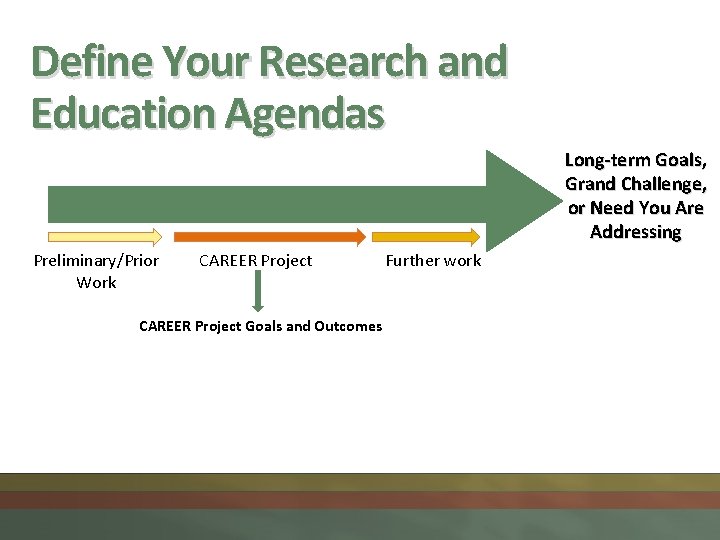 Define Your Research and Education Agendas

Long-term Goals, Grand Challenge, or Need You Are Addressing

Preliminary/Prior Work

CAREER Project

Further work

CAREER Project Goals and Outcomes